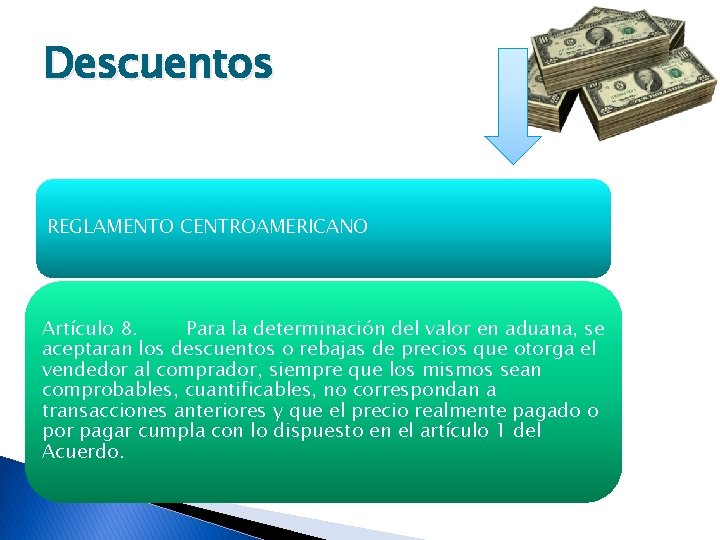 Descuentos

REGLAMENTO CENTROAMERICANO

Artículo 8. Para la determinación del valor en aduana, se aceptaran los descuentos o rebajas de precios que otorga el vendedor al comprador, siempre que los mismos sean comprobables, cuantificables, no correspondan a transacciones anteriores y que el precio realmente pagado o por pagar cumpla con lo dispuesto en el artículo 1 del Acuerdo.